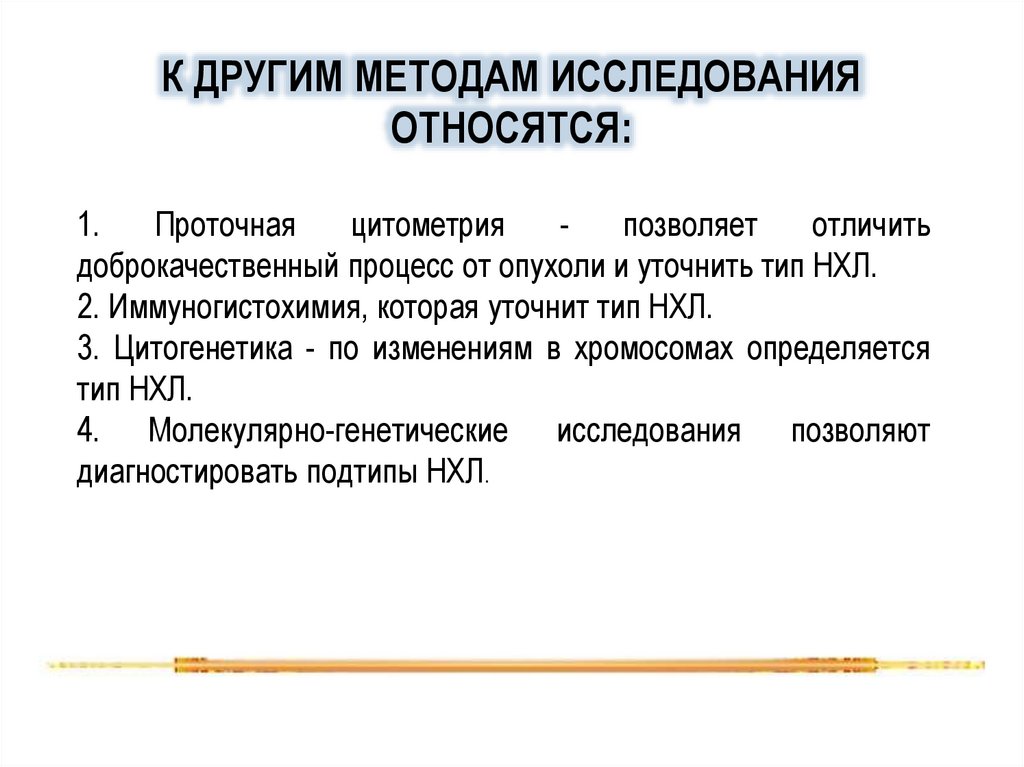 К ДРУГИМ МЕТОДАМ ИССЛЕДОВАНИЯ ОТНОСЯТСЯ:

1. Проточная цитометрия - позволяет отличить доброкачественный процесс от опухоли и уточнить тип НХЛ.
2. Иммуногистохимия, которая уточнит тип НХЛ.
3. Цитогенетика - по изменениям в хромосомах определяется тип НХЛ.
4. Молекулярно-генетические исследования позволяют диагностировать подтипы НХЛ.